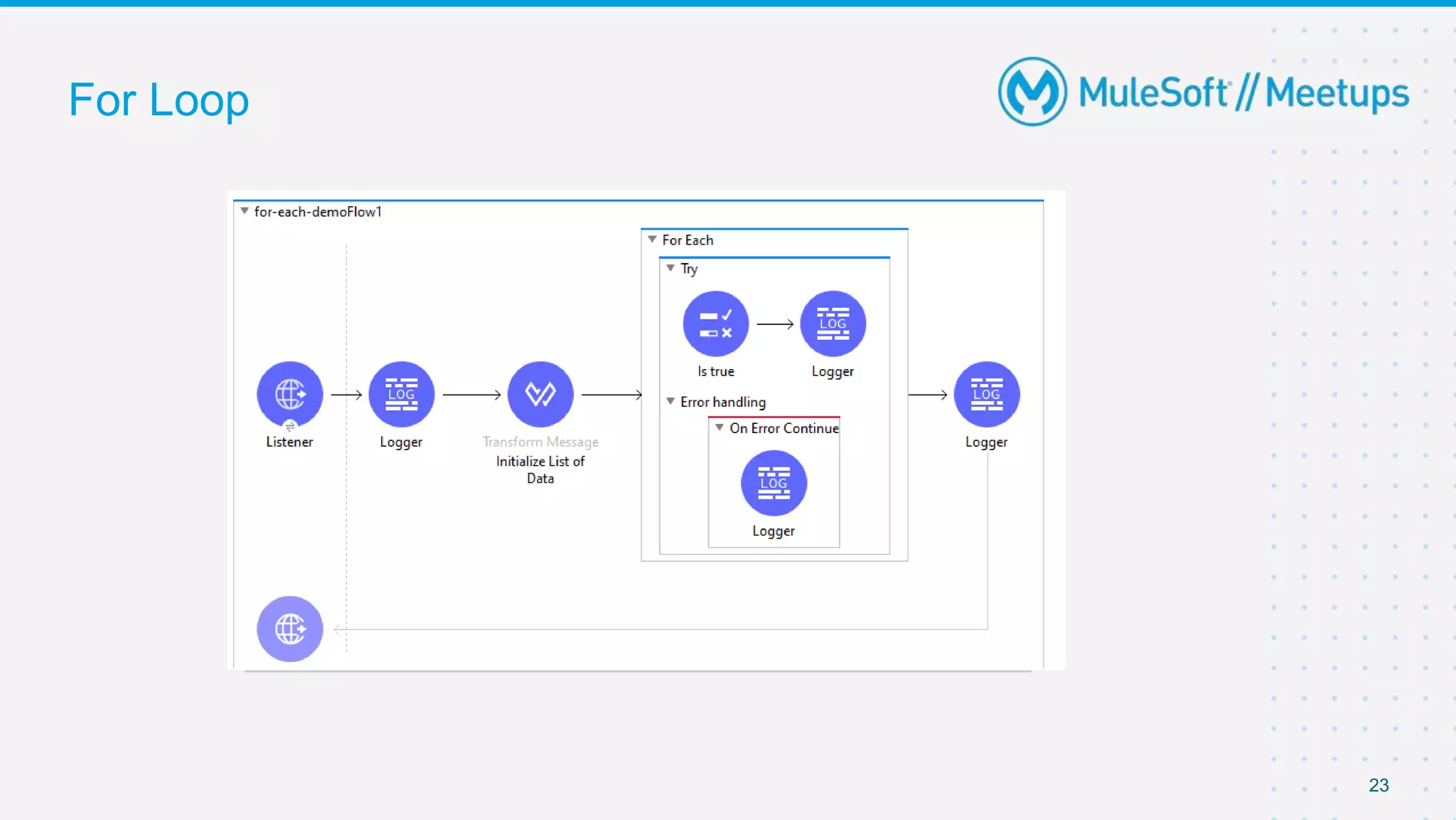 For Loop

MuleSoft // Meetups

for-each-demoFlow1

Listener

LOG

Logger

Transform Message

Initialize List of Data

For Each

Try

Is true

LOG

Logger

Error handling

On Error Continue

LOG

Logger

LOG

Logger

23